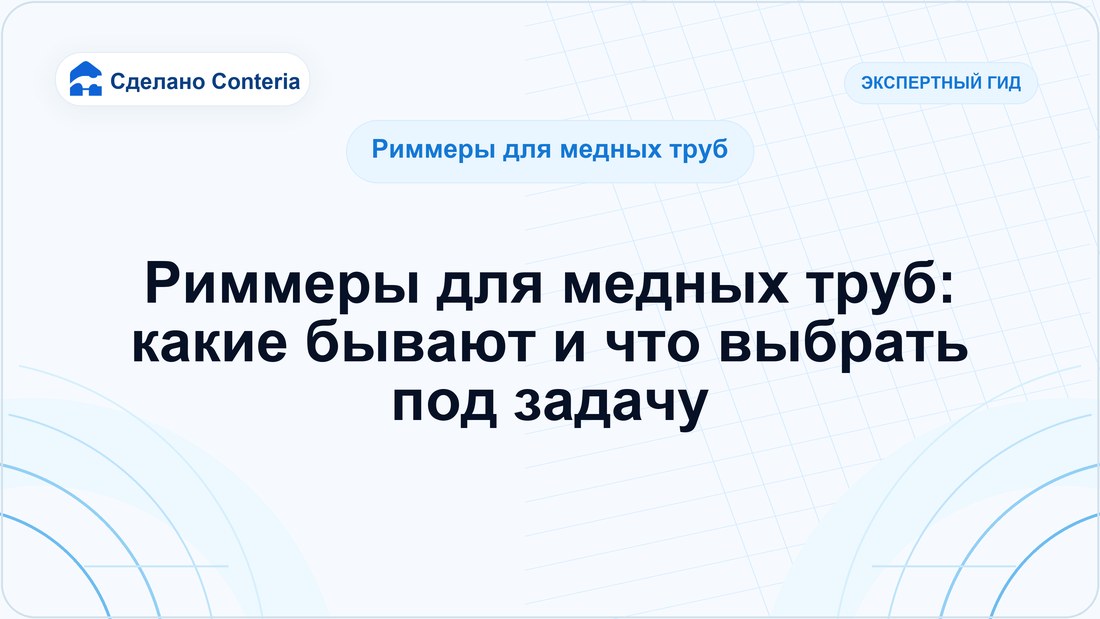 Сделано Conteria

ЭКСПЕРТНЫЙ ГИД

Риммеры для медных труб

Риммеры для медных труб: какие бывают и что выбрать под задачу